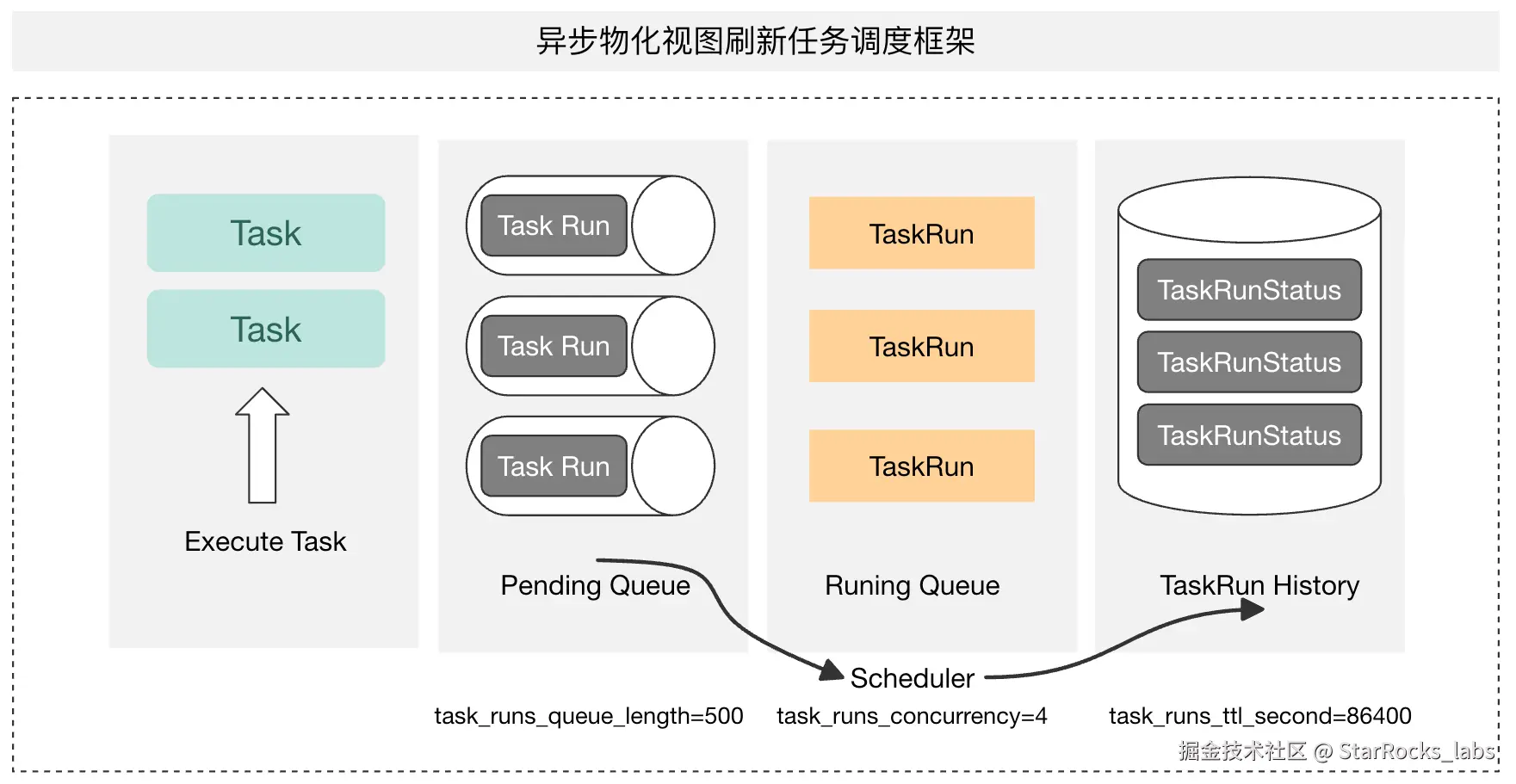 异步物化视图刷新任务调度框架

Task

Task

Execute Task

Task Run

Task Run

Task Run

Pending Queue

TaskRun

TaskRun

TaskRun

Runing Queue

TaskRunStatus

TaskRunStatus

TaskRunStatus

TaskRun History

Scheduler

task_runs_queue_length=500

task_runs_concurrency=4

task_runs_ttl_second=86400

掘金技术社区 @ StarRocks_labs